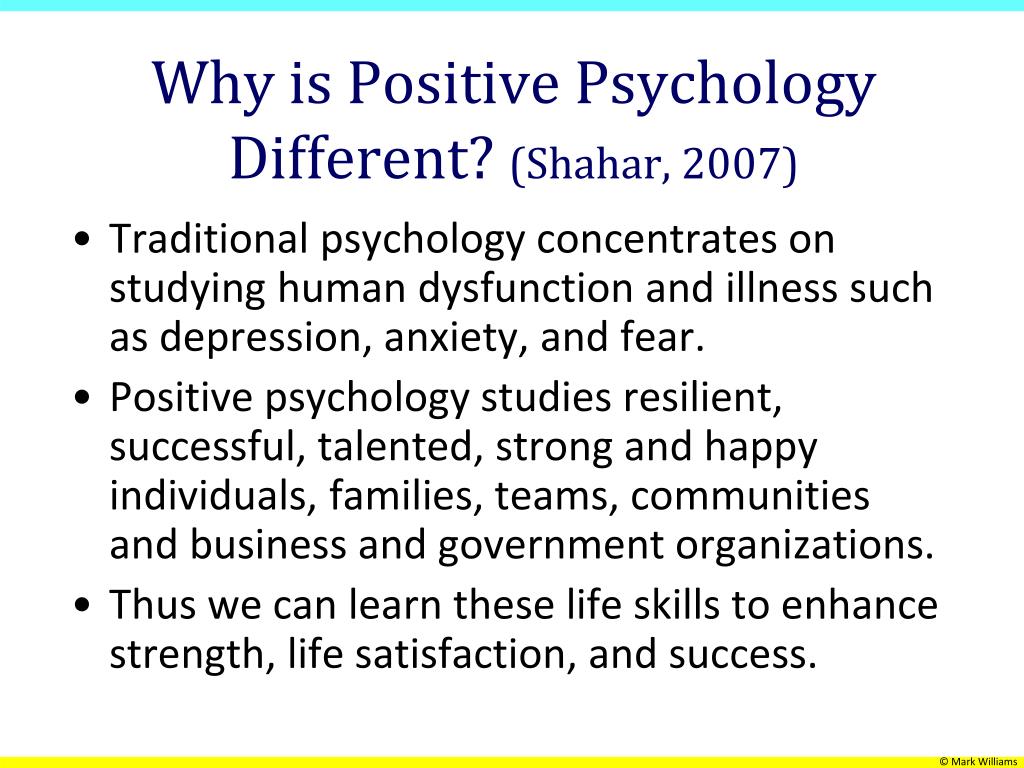 Why is Positive Psychology Different? (Shahar, 2007)

• Traditional psychology concentrates on studying human dysfunction and illness such as depression, anxiety, and fear.
• Positive psychology studies resilient, successful, talented, strong and happy individuals, families, teams, communities and business and government organizations.
• Thus we can learn these life skills to enhance strength, life satisfaction, and success.

© Mark Williams